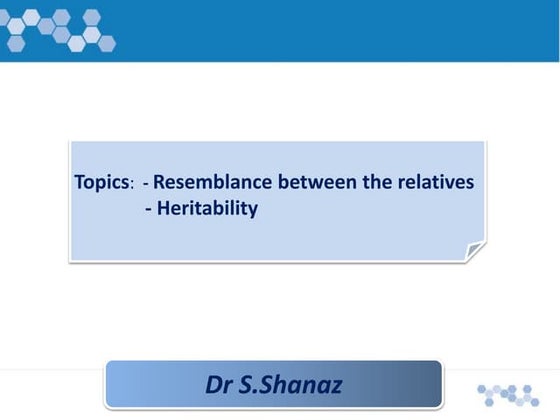 Topics: - Resemblance between the relatives
- Heritability

Dr S.Shanaz